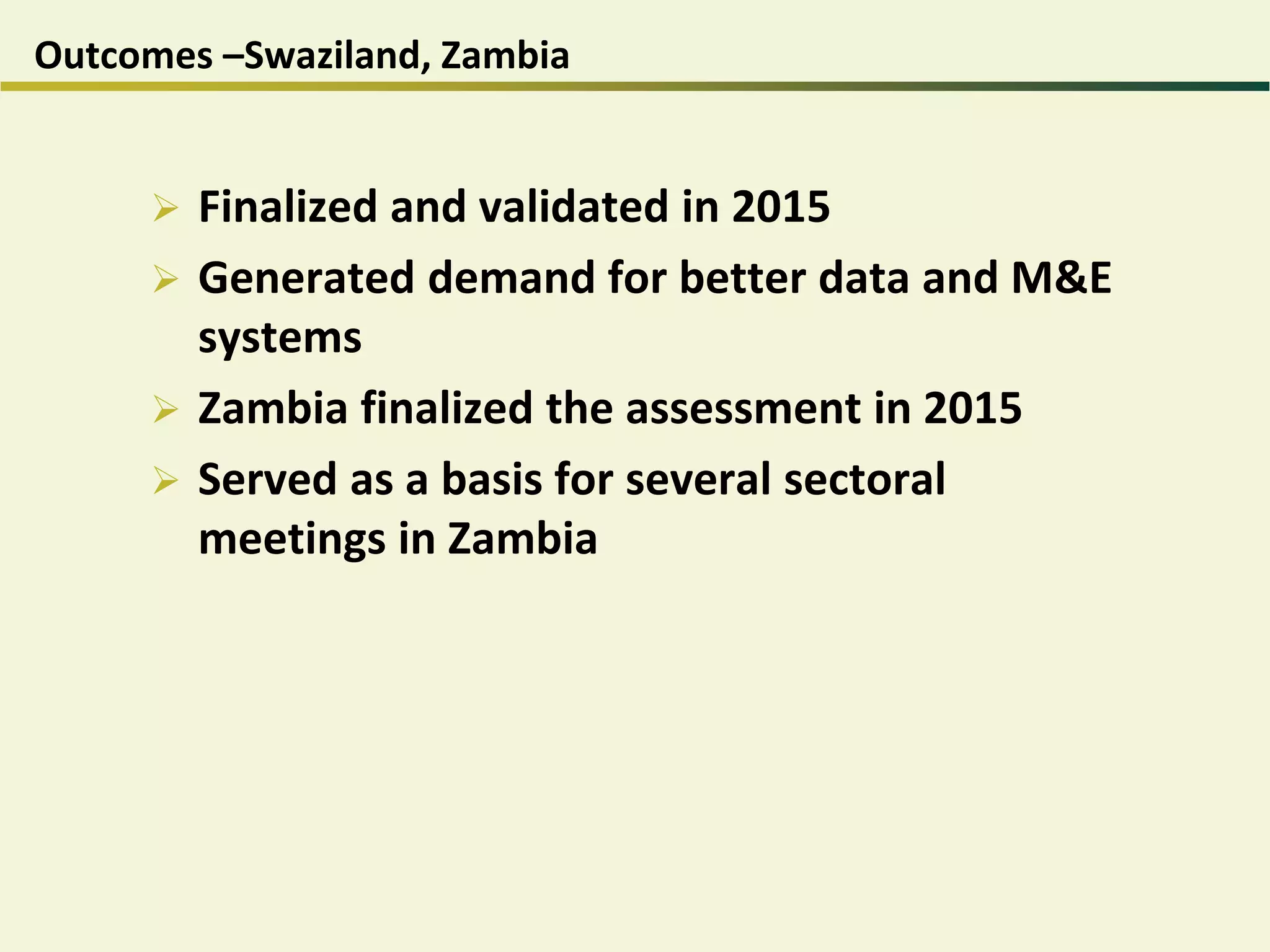 Outcomes –Swaziland, Zambia

➢ Finalized and validated in 2015
➢ Generated demand for better data and M&E systems
➢ Zambia finalized the assessment in 2015
➢ Served as a basis for several sectoral meetings in Zambia